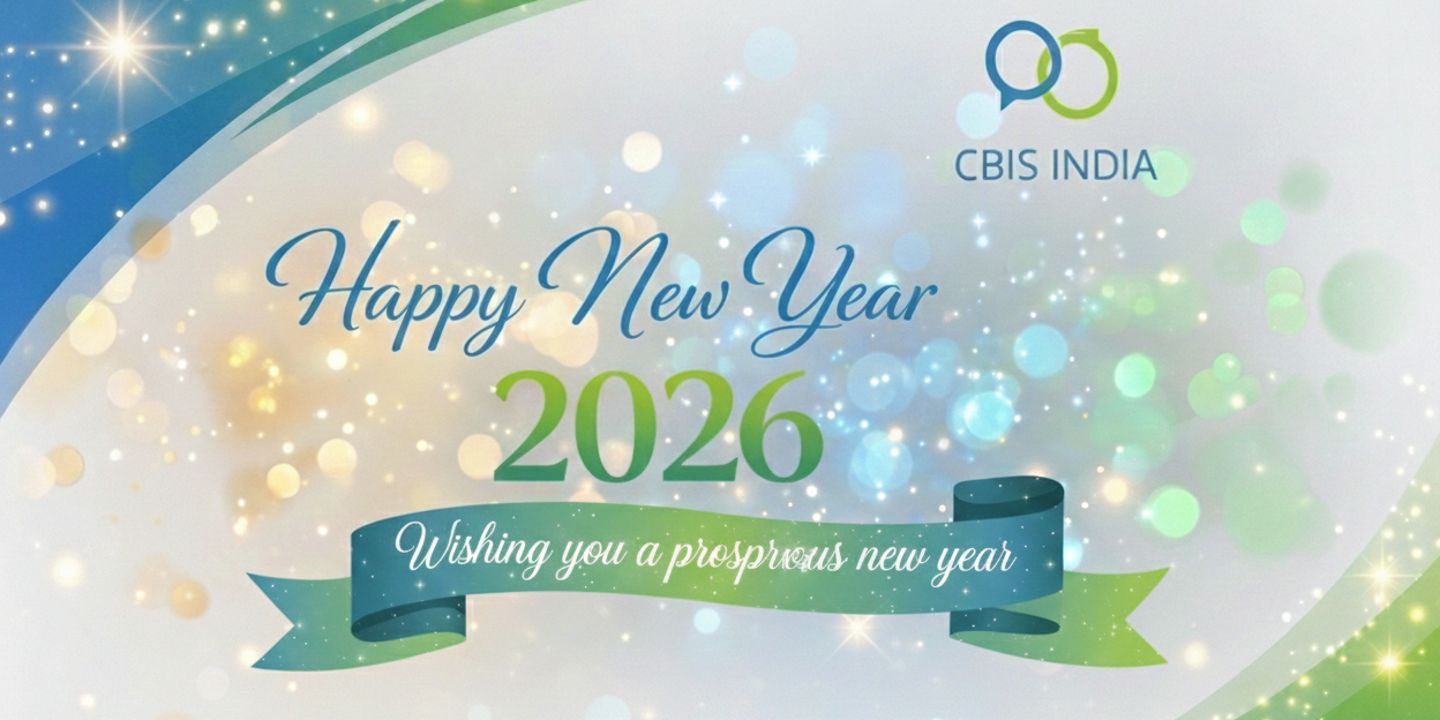 CBIS INDIA

Happy New Year
2026

Wishing you a prosprous new year